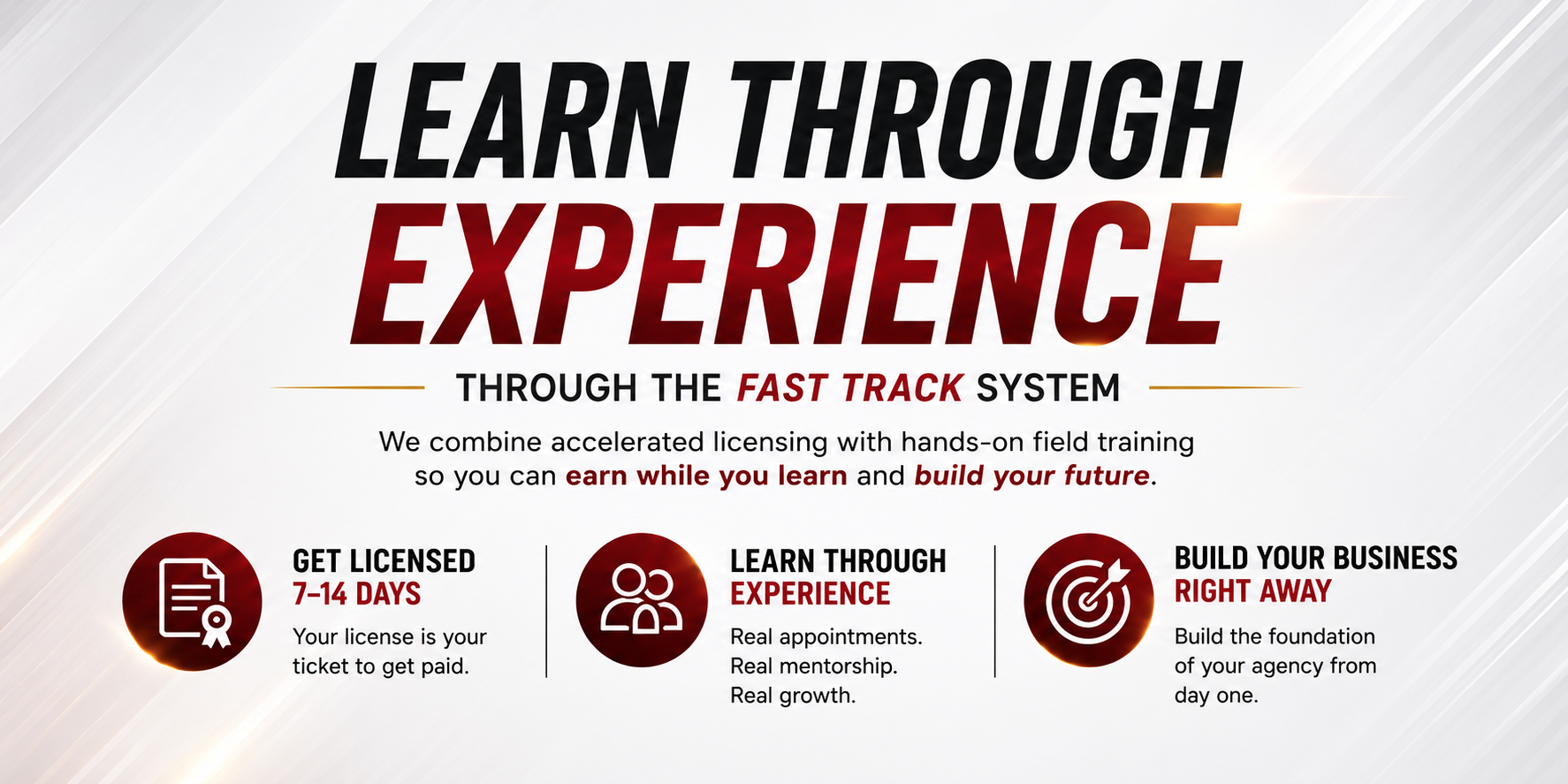 LEARN THROUGH EXPERIENCE

THROUGH THE FAST TRACK SYSTEM

We combine accelerated licensing with hands-on field training so you can earn while you learn and build your future.

GET LICENSED
7–14 DAYS

Your license is your ticket to get paid.

LEARN THROUGH
EXPERIENCE

Real appointments.
Real mentorship.
Real growth.

BUILD YOUR BUSINESS
RIGHT AWAY

Build the foundation of your agency from day one.